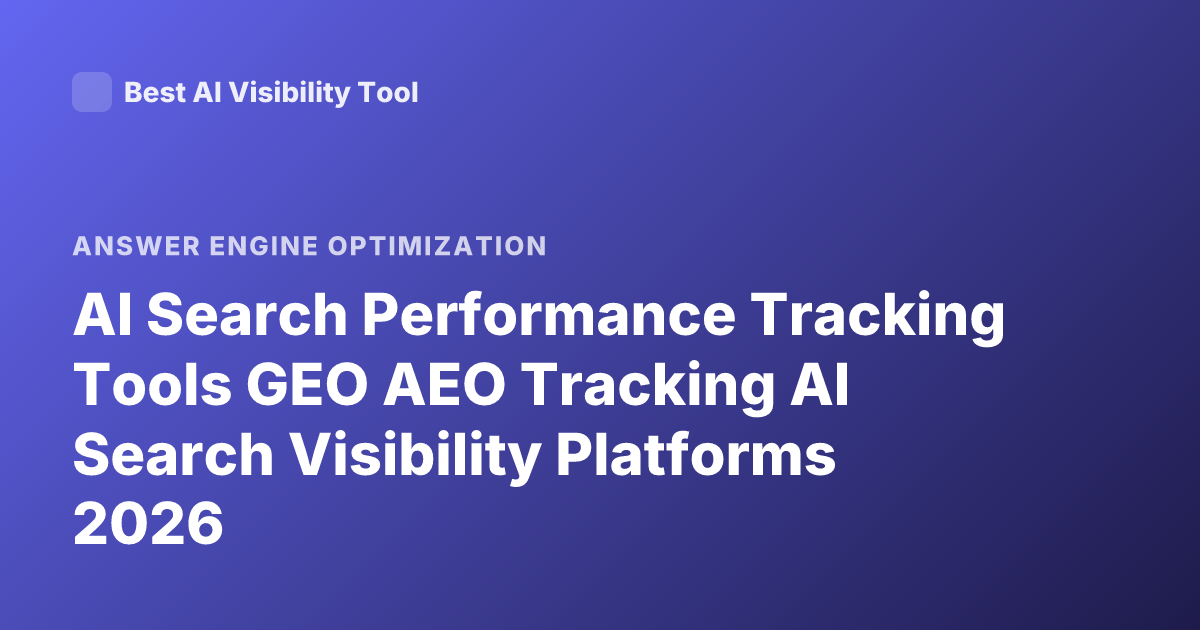 Best AI Visibility Tool

ANSWER ENGINE OPTIMIZATION

AI Search Performance Tracking Tools GEO AEO Tracking AI Search Visibility Platforms 2026